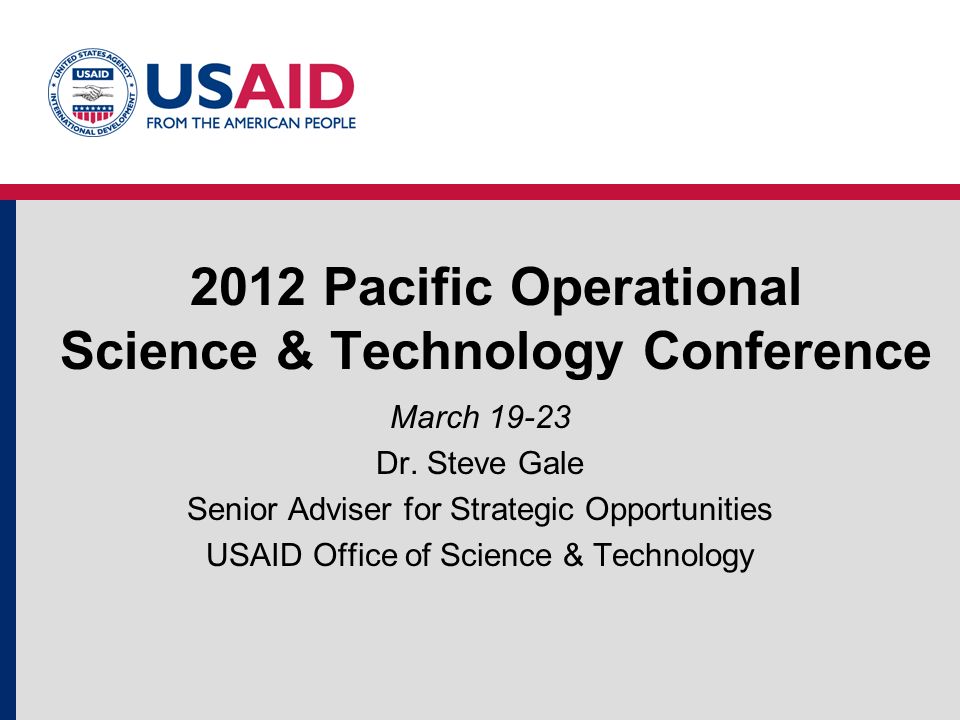 UNITED STATES AGENCY INTERNATIONAL DEVELOPMENT USAID

USAID
FROM THE AMERICAN PEOPLE

2012 Pacific Operational Science & Technology Conference

March 19-23
Dr. Steve Gale
Senior Adviser for Strategic Opportunities
USAID Office of Science & Technology